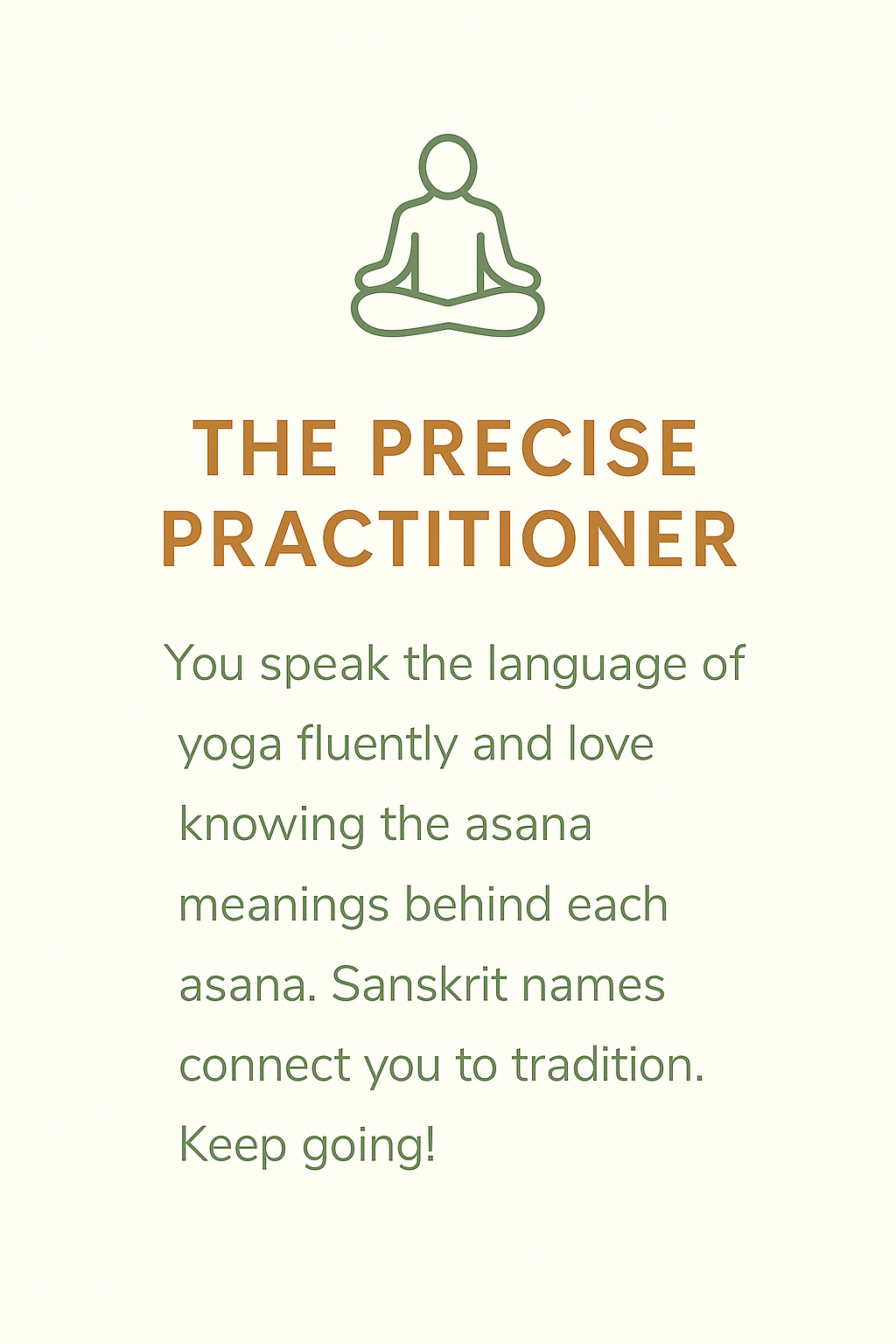 THE PRECISE PRACTITIONER

You speak the language of yoga fluently and love knowing the asana meanings behind each asana. Sanskrit names connect you to tradition. Keep going!